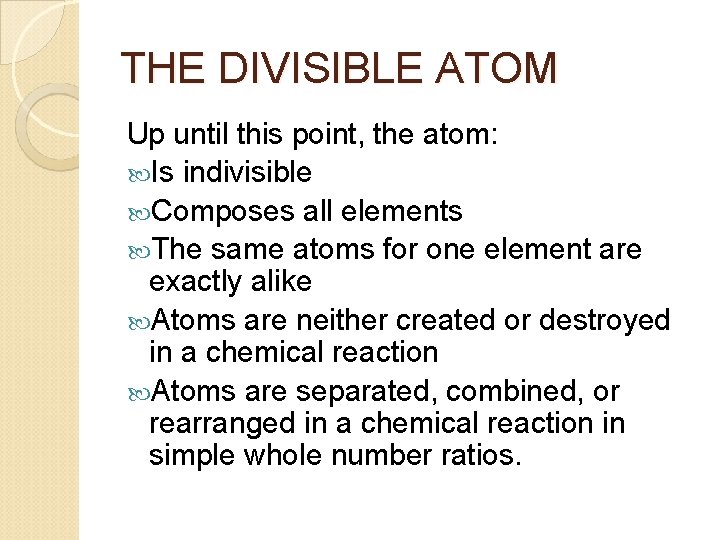 THE DIVISIBLE ATOM

Up until this point, the atom:

Is indivisible

Composes all elements

The same atoms for one element are exactly alike

Atoms are neither created or destroyed in a chemical reaction

Atoms are separated, combined, or rearranged in a chemical reaction in simple whole number ratios.